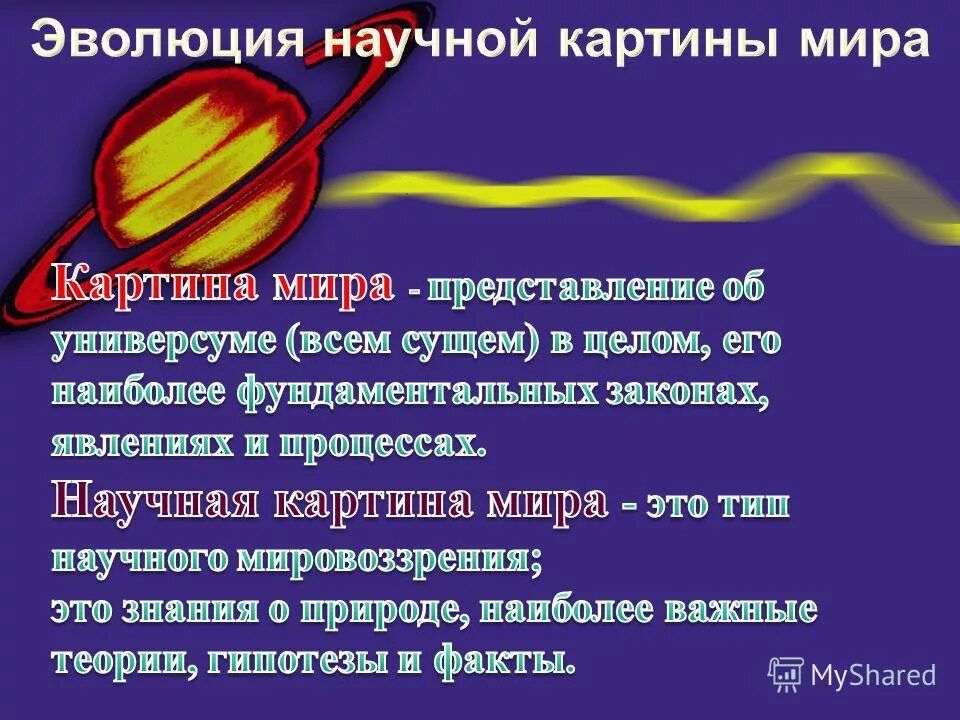 Эволюция научной картины мира

Картина мира - представление об универсуме (всем сущем) в целом, его наиболее фундаментальных законах, явлениях и процессах.

Научная картина мира - это тип научного мировоззрения;
это знания о природе, наиболее важные теории, гипотезы и факты.

MyShared